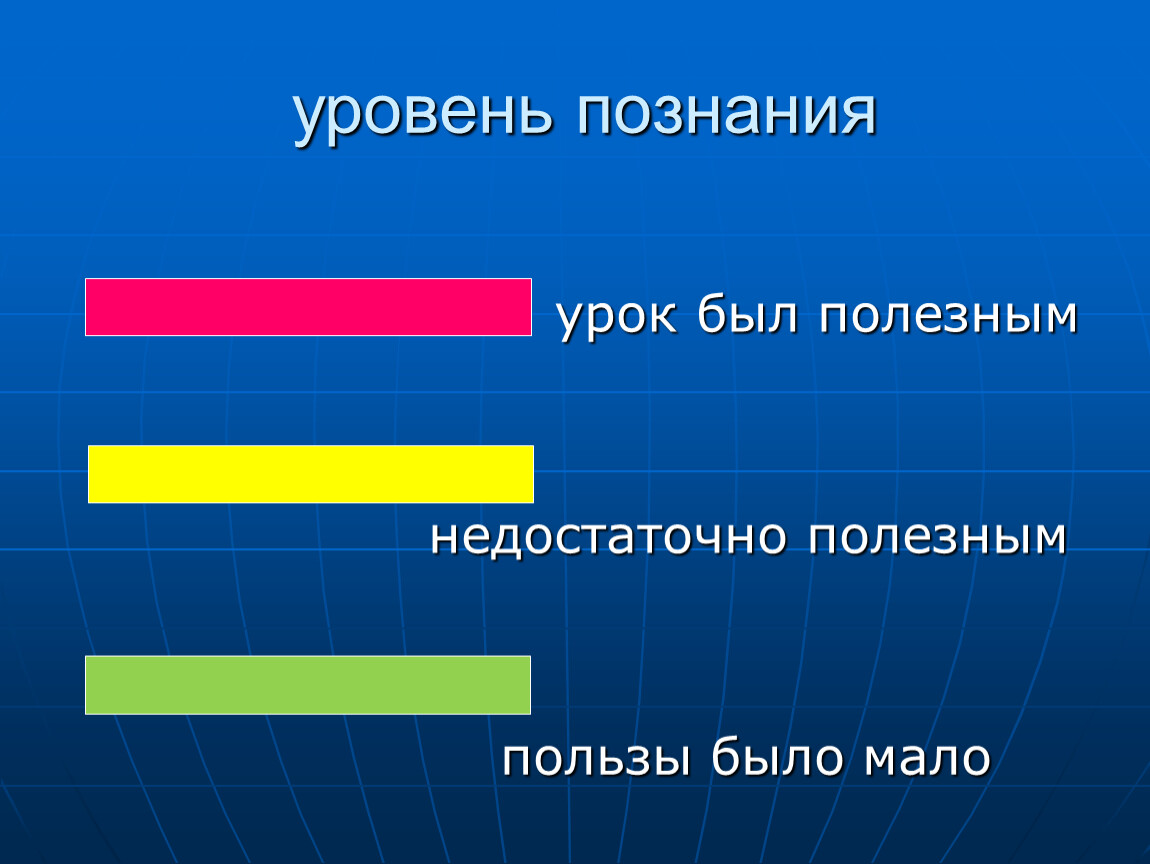 уровень познания

урок был полезным

недостаточно полезным

пользы было мало